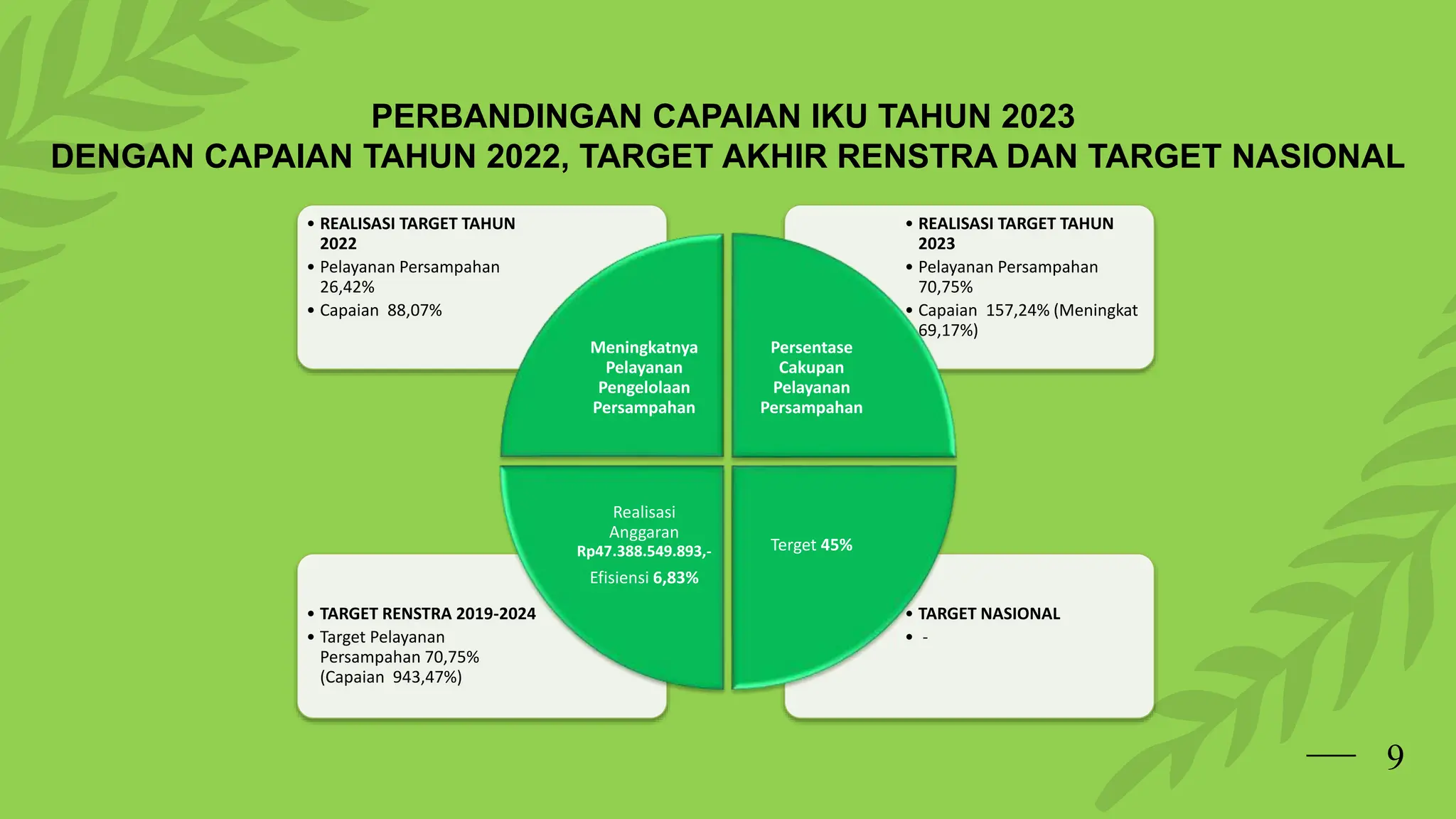 PERBANDINGAN CAPAIAN IKU TAHUN 2023
DENGAN CAPAIAN TAHUN 2022, TARGET AKHIR RENSTRA DAN TARGET NASIONAL

• REALISASI TARGET TAHUN 2022
• Pelayanan Persampahan 26,42%
• Capaian 88,07%

• REALISASI TARGET TAHUN 2023
• Pelayanan Persampahan 70,75%
• Capaian 157,24% (Meningkat 69,17%)

Meningkatnya Pelayanan Pengelolaan Persampahan

Persentase Cakupan Pelayanan Persampahan

Realisasi Anggaran Rp47.388.549.893,-
Efisiensi 6,83%

Terget 45%

• TARGET RENSTRA 2019-2024
• Target Pelayanan Persampahan 70,75% (Capaian 943,47%)

• TARGET NASIONAL
• -

9